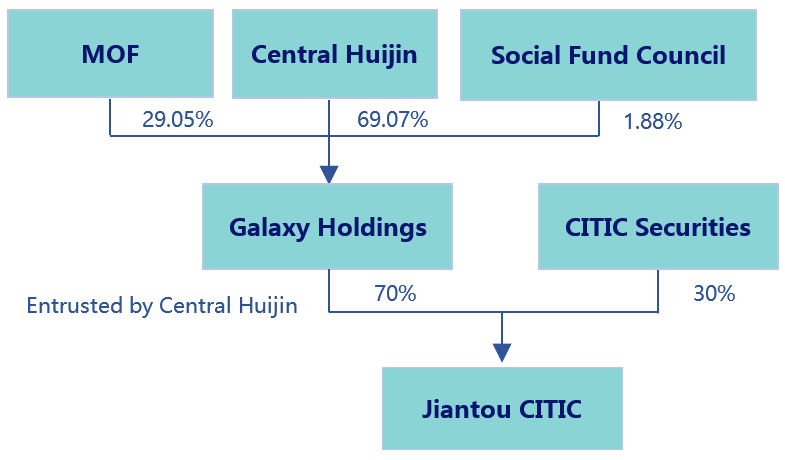 MOF

Central Huijin

Social Fund Council

29.05%

69.07%

1.88%

Galaxy Holdings

CITIC Securities

Entrusted by Central Huijin

70%

30%

Jiantou CITIC